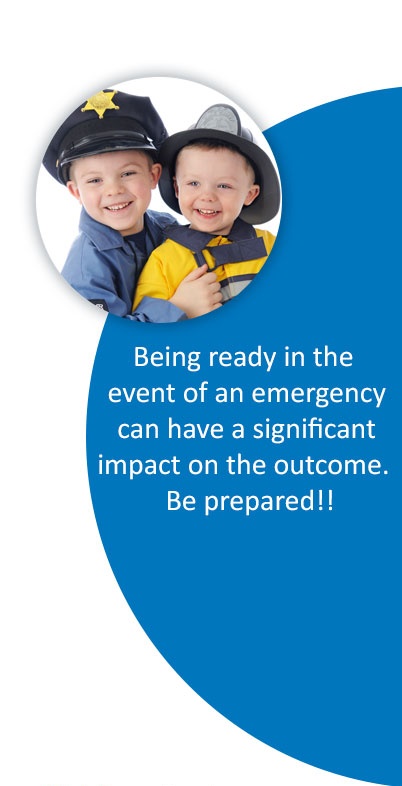 Being ready in the event of an emergency can have a significant impact on the outcome. Be prepared!!